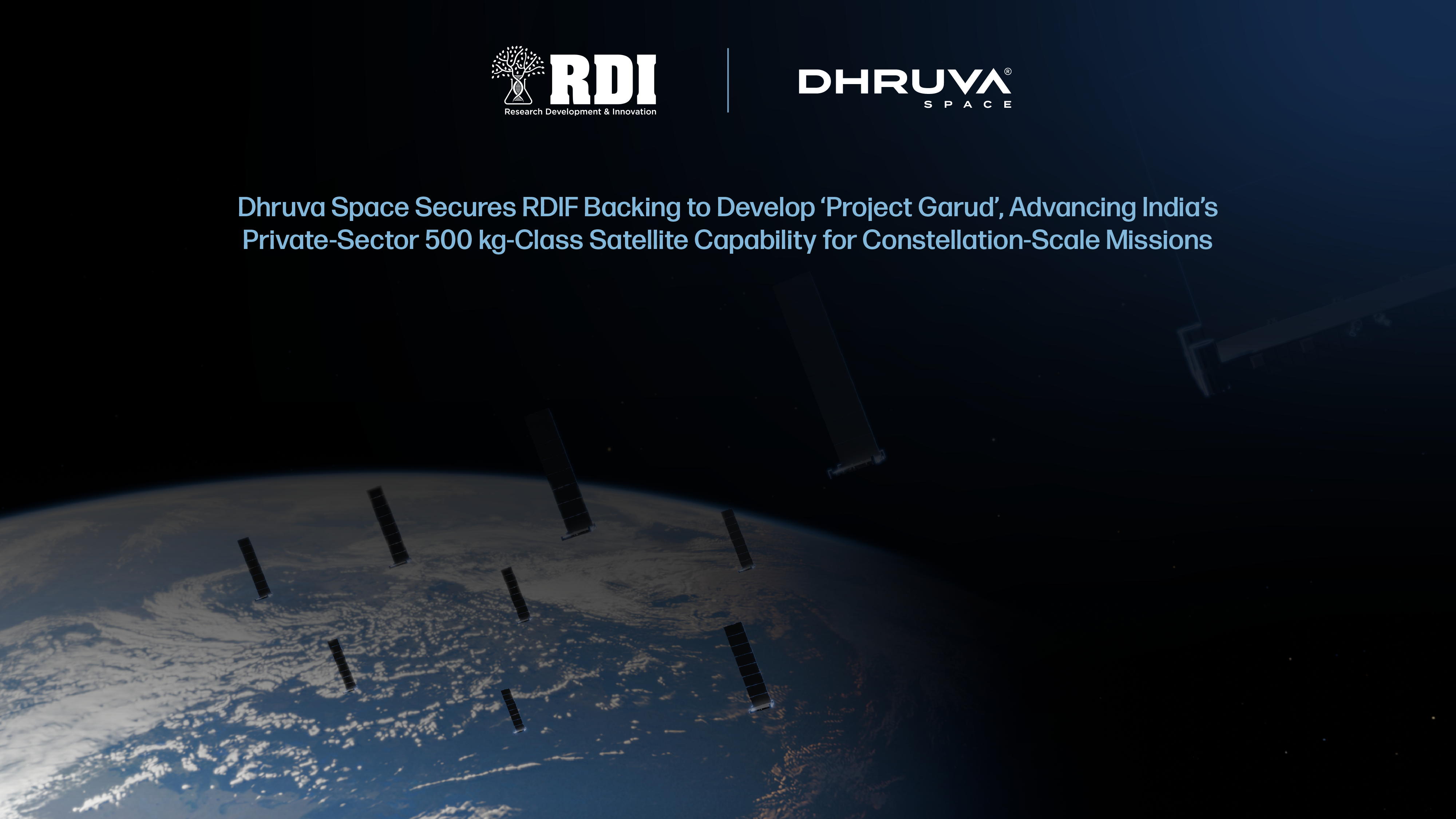 RDI
Research Development & Innovation

DHRUVA®
SPACE

Dhruva Space Secures RDIF Backing to Develop ‘Project Garud’, Advancing India’s Private-Sector 500 kg-Class Satellite Capability for Constellation-Scale Missions